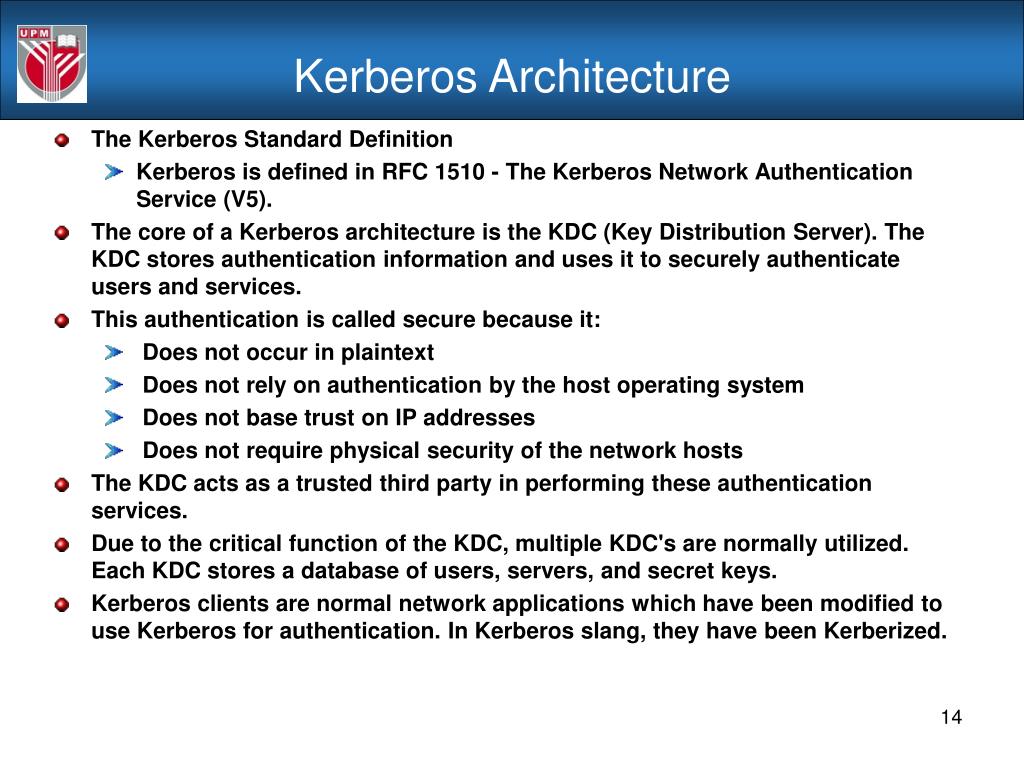 UPM

Kerberos Architecture

The Kerberos Standard Definition

Kerberos is defined in RFC 1510 - The Kerberos Network Authentication Service (V5).

The core of a Kerberos architecture is the KDC (Key Distribution Server). The KDC stores authentication information and uses it to securely authenticate users and services.

This authentication is called secure because it:

Does not occur in plaintext

Does not rely on authentication by the host operating system

Does not base trust on IP addresses

Does not require physical security of the network hosts

The KDC acts as a trusted third party in performing these authentication services.

Due to the critical function of the KDC, multiple KDC's are normally utilized. Each KDC stores a database of users, servers, and secret keys.

Kerberos clients are normal network applications which have been modified to use Kerberos for authentication. In Kerberos slang, they have been Kerberized.

14